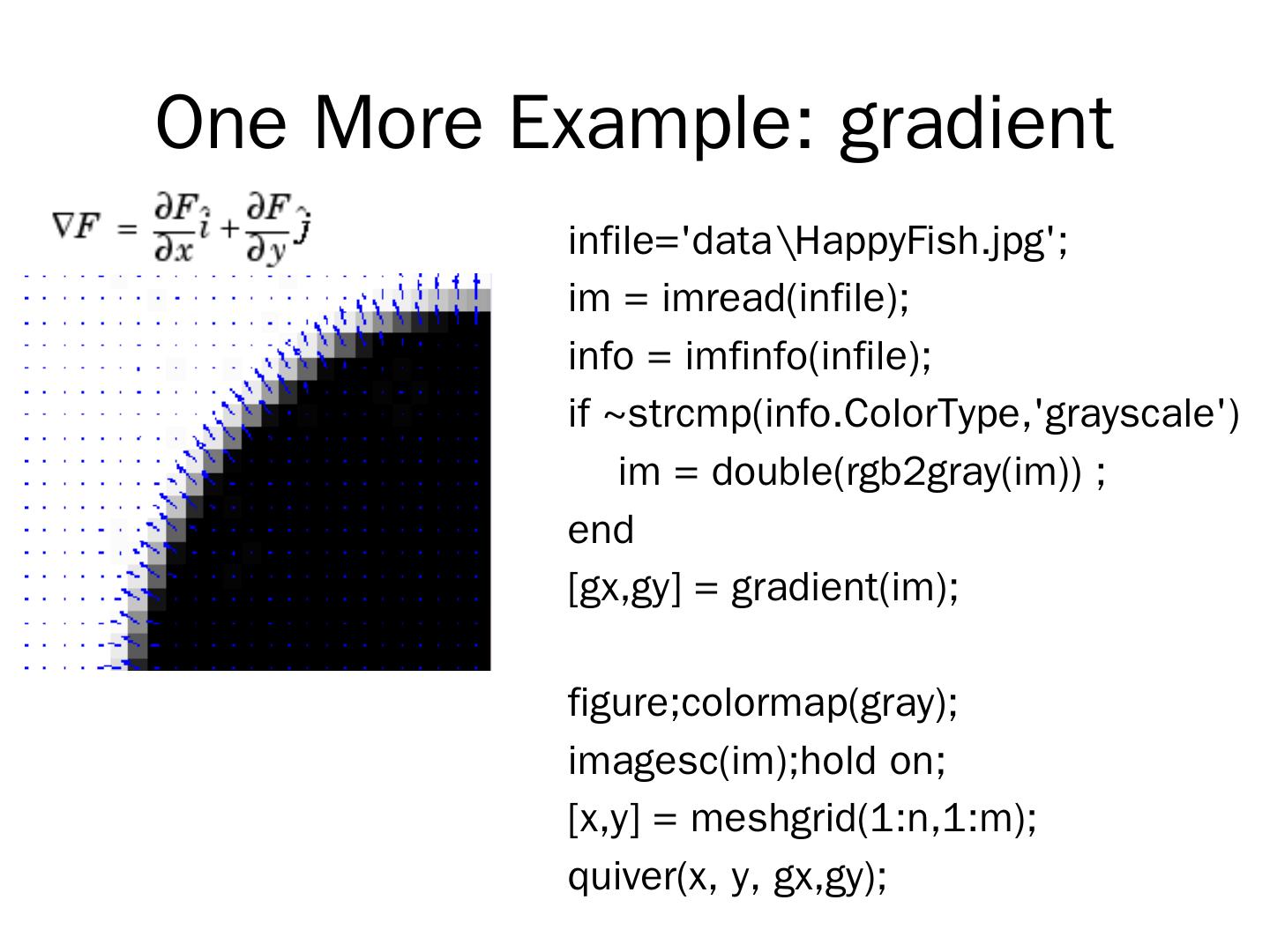 One More Example: gradient

$\nabla F = \frac{\partial F}{\partial x}\hat{i} + \frac{\partial F}{\partial y}\hat{j}$

infile='data\HappyFish.jpg';
im = imread(infile);
info = imfinfo(infile);
if ~strcmp(info.ColorType,'grayscale')
im = double(rgb2gray(im)) ;
end
[gx,gy] = gradient(im);

figure;colormap(gray);
imagesc(im);hold on;
[x,y] = meshgrid(1:n,1:m);
quiver(x, y, gx,gy);